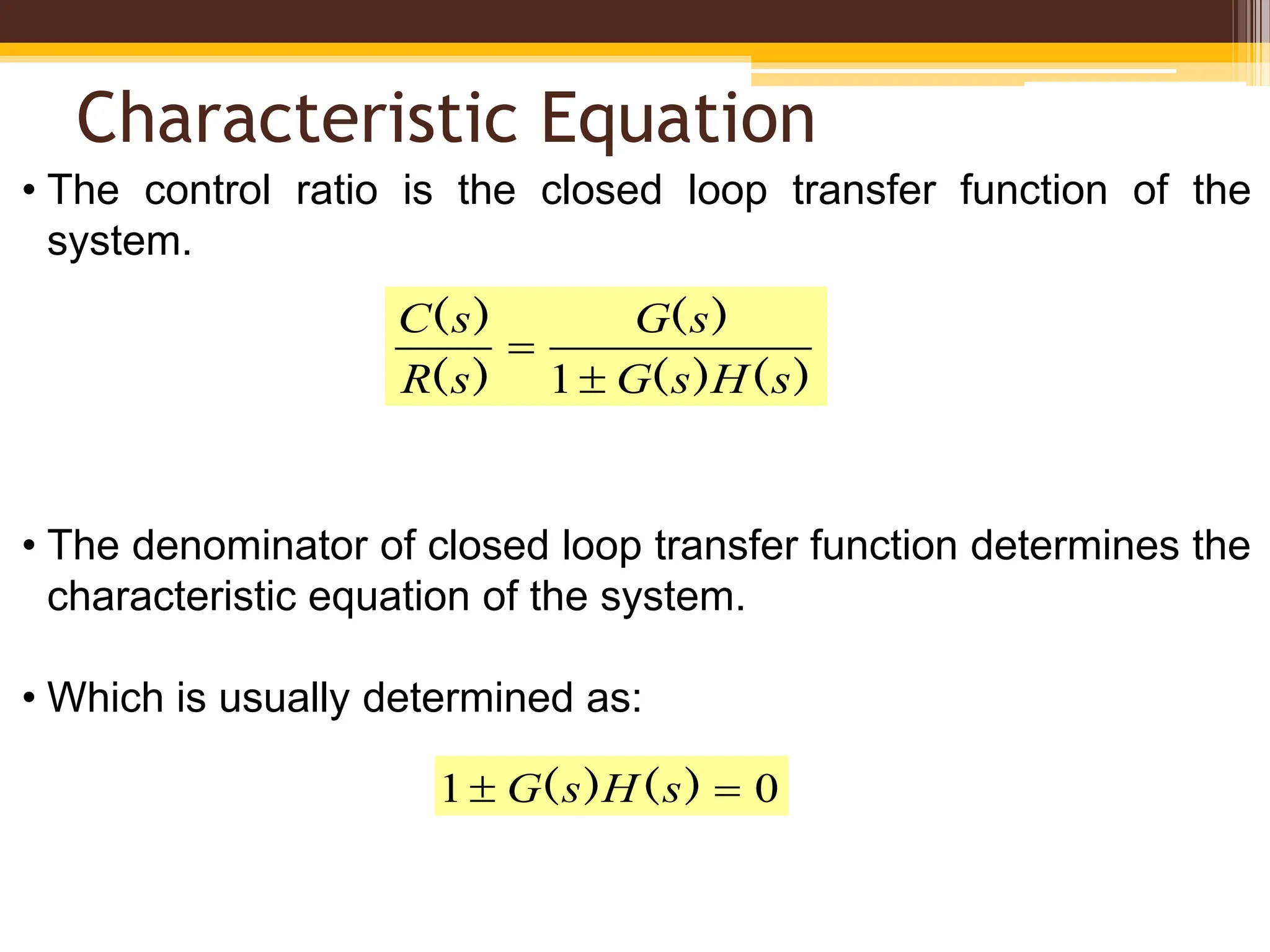 Characteristic Equation

• The control ratio is the closed loop transfer function of the system.

$\frac{C(s)}{R(s)} = \frac{G(s)}{1 \pm G(s)H(s)}$

• The denominator of closed loop transfer function determines the characteristic equation of the system.

• Which is usually determined as:

$1 \pm G(s)H(s) = 0$